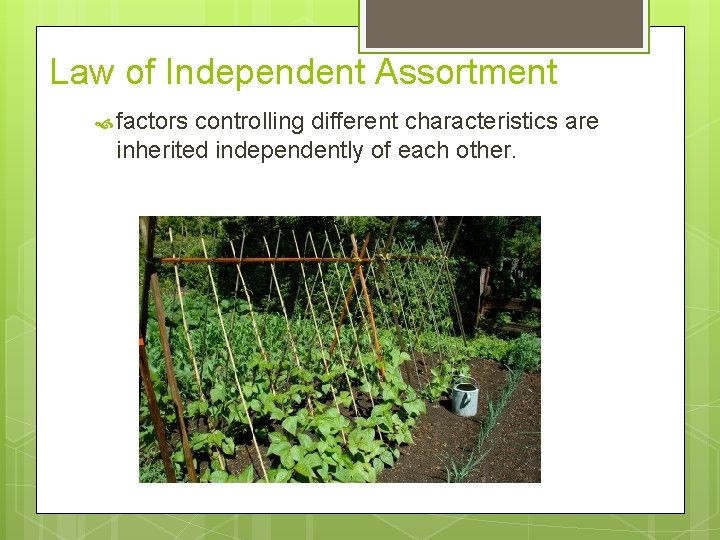 Law of Independent Assortment

factors controlling different characteristics are inherited independently of each other.